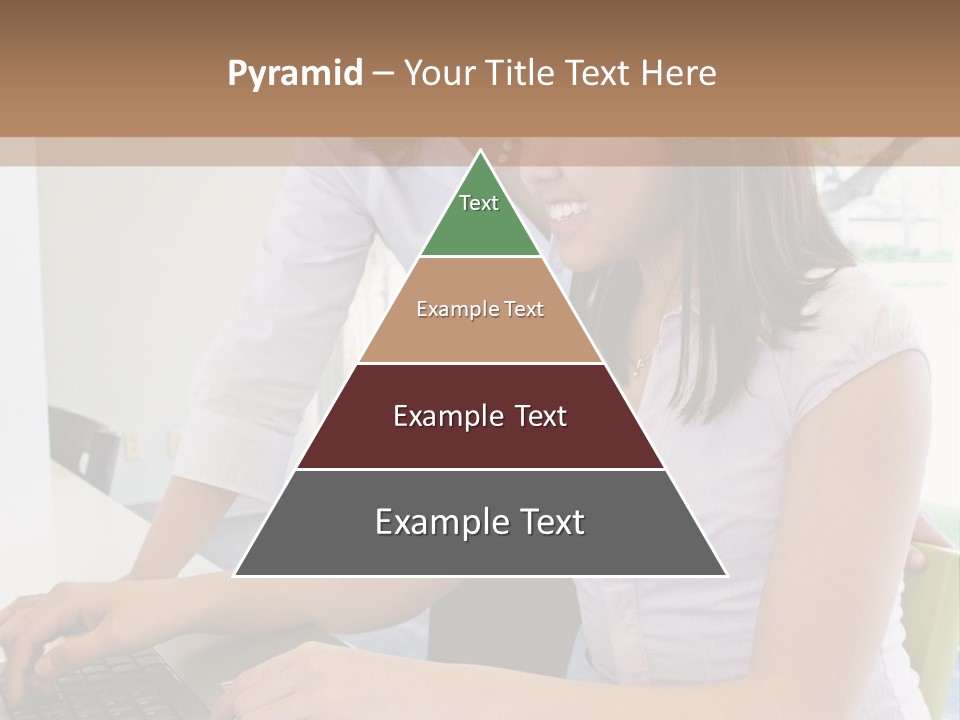 Pyramid – Your Title Text Here

Text

Example Text

Example Text

Example Text